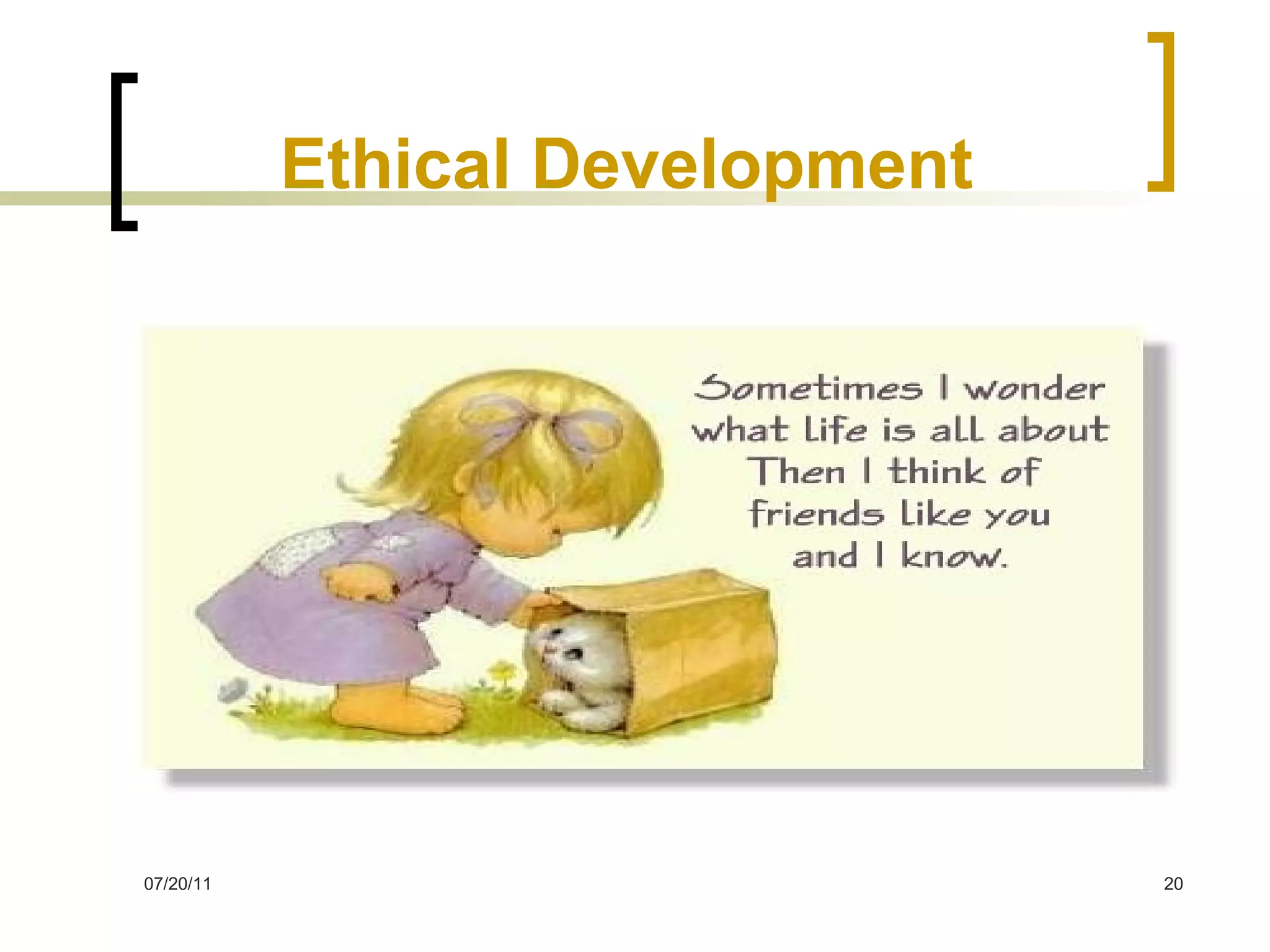 Ethical Development

Sometimes I wonder what life is all about Then I think of friends like you and I know.

07/20/11

20